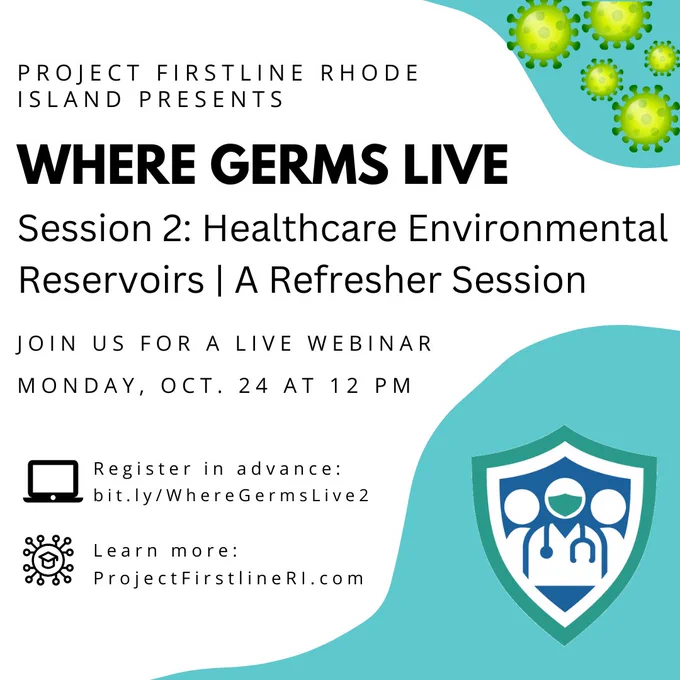 PROJECT FIRSTLINE RHODE ISLAND PRESENTS

WHERE GERMS LIVE

Session 2: Healthcare Environmental Reservoirs | A Refresher Session

JOIN US FOR A LIVE WEBINAR

MONDAY, OCT. 24 AT 12 PM

Register in advance: bit.ly/WhereGermsLive2

Learn more: ProjectFirstlineRI.com